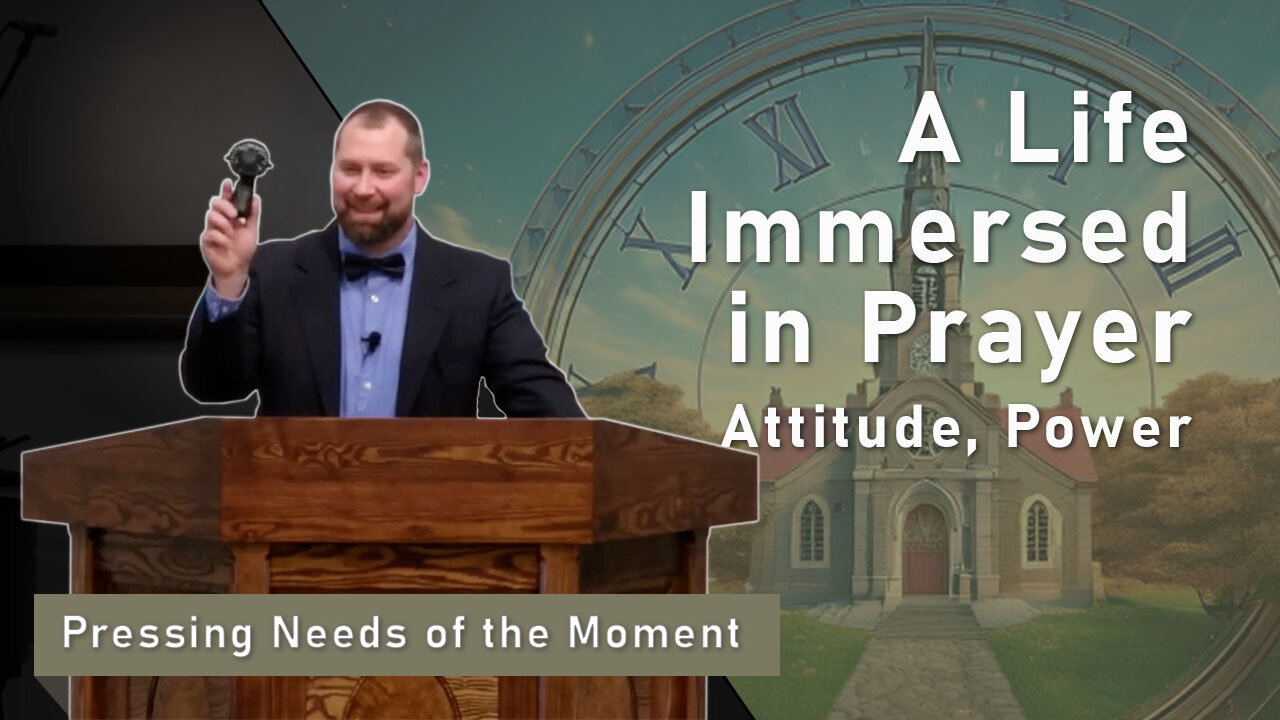 A Life Immersed in Prayer
Attitude, Power

Pressing Needs of the Moment